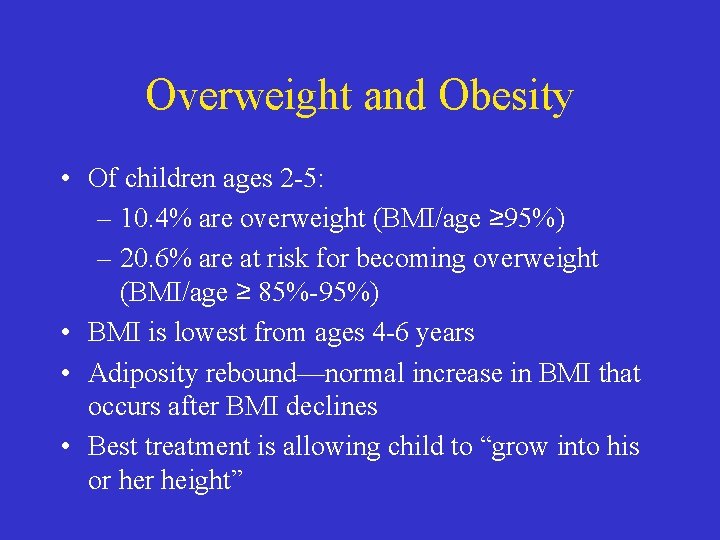 Overweight and Obesity

• Of children ages 2-5:
– 10.4% are overweight (BMI/age ≥95%)
– 20.6% are at risk for becoming overweight (BMI/age ≥ 85%-95%)
• BMI is lowest from ages 4-6 years
• Adiposity rebound—normal increase in BMI that occurs after BMI declines
• Best treatment is allowing child to “grow into his or her height”